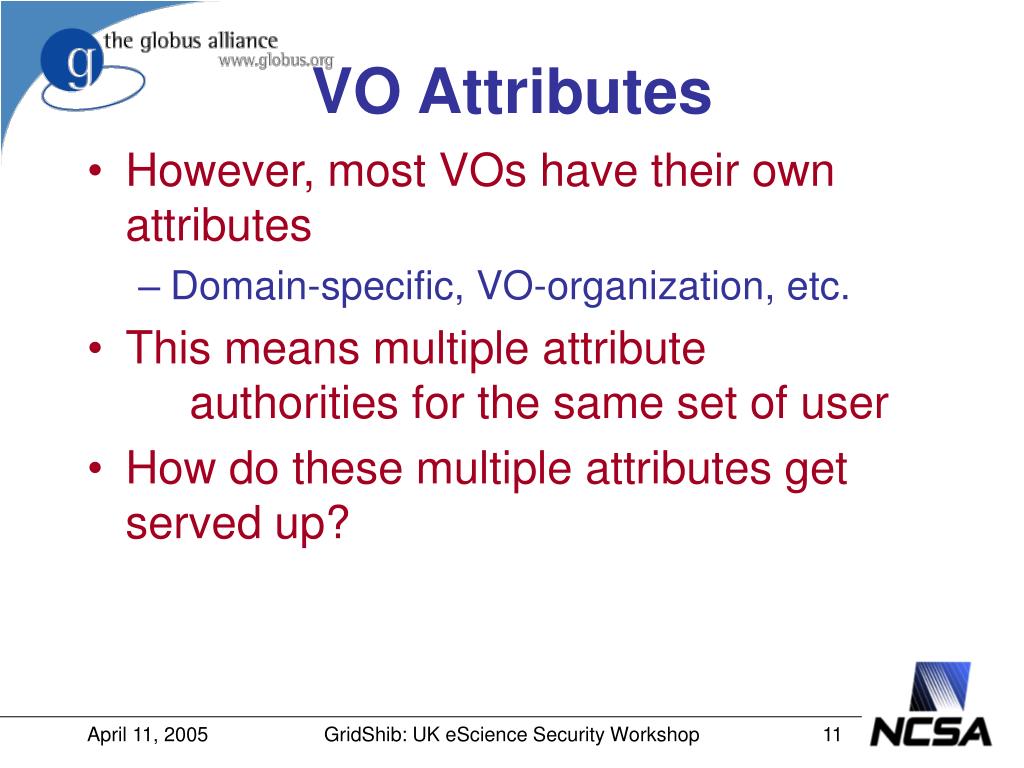 g the globus alliance
www.globus.org

VO Attributes

• However, most VOs have their own attributes
– Domain-specific, VO-organization, etc.
• This means multiple attribute authorities for the same set of user
• How do these multiple attributes get served up?

April 11, 2005 GridShib: UK eScience Security Workshop 11

NCSA